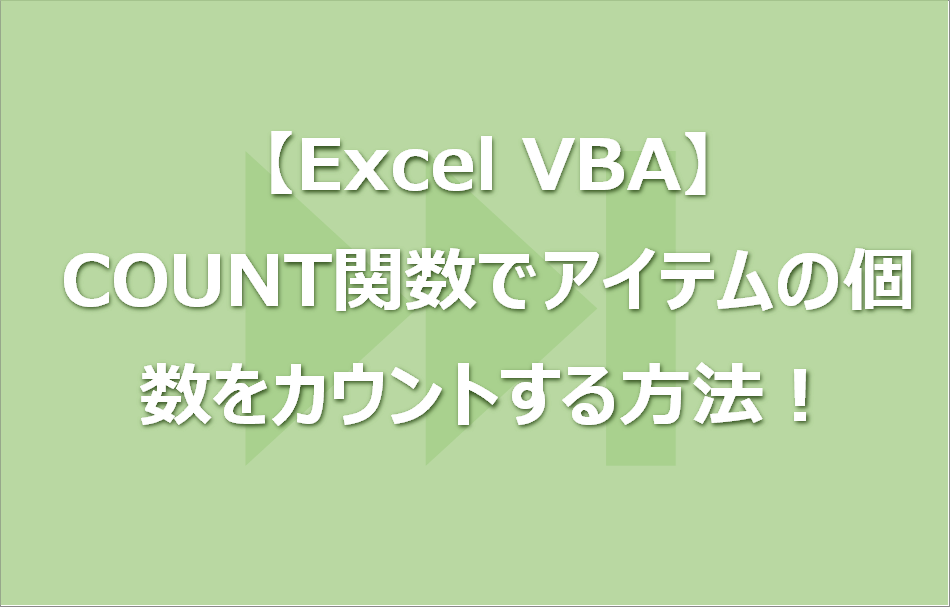 【Excel VBA】
COUNT関数でアイテムの個数をカウントする方法！